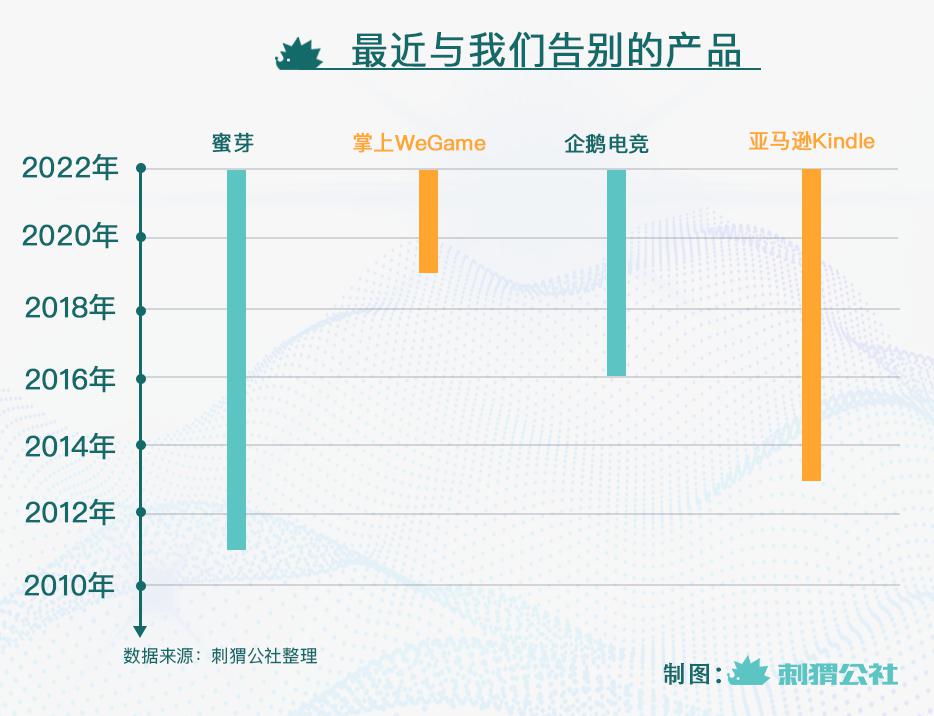 最近与我们告别的产品

蜜芽
掌上WeGame
企鹅电竞
亚马逊Kindle

2022年
2020年
2018年
2016年
2014年
2012年
2010年

数据来源：刺猬公社整理

制图：刺猬公社